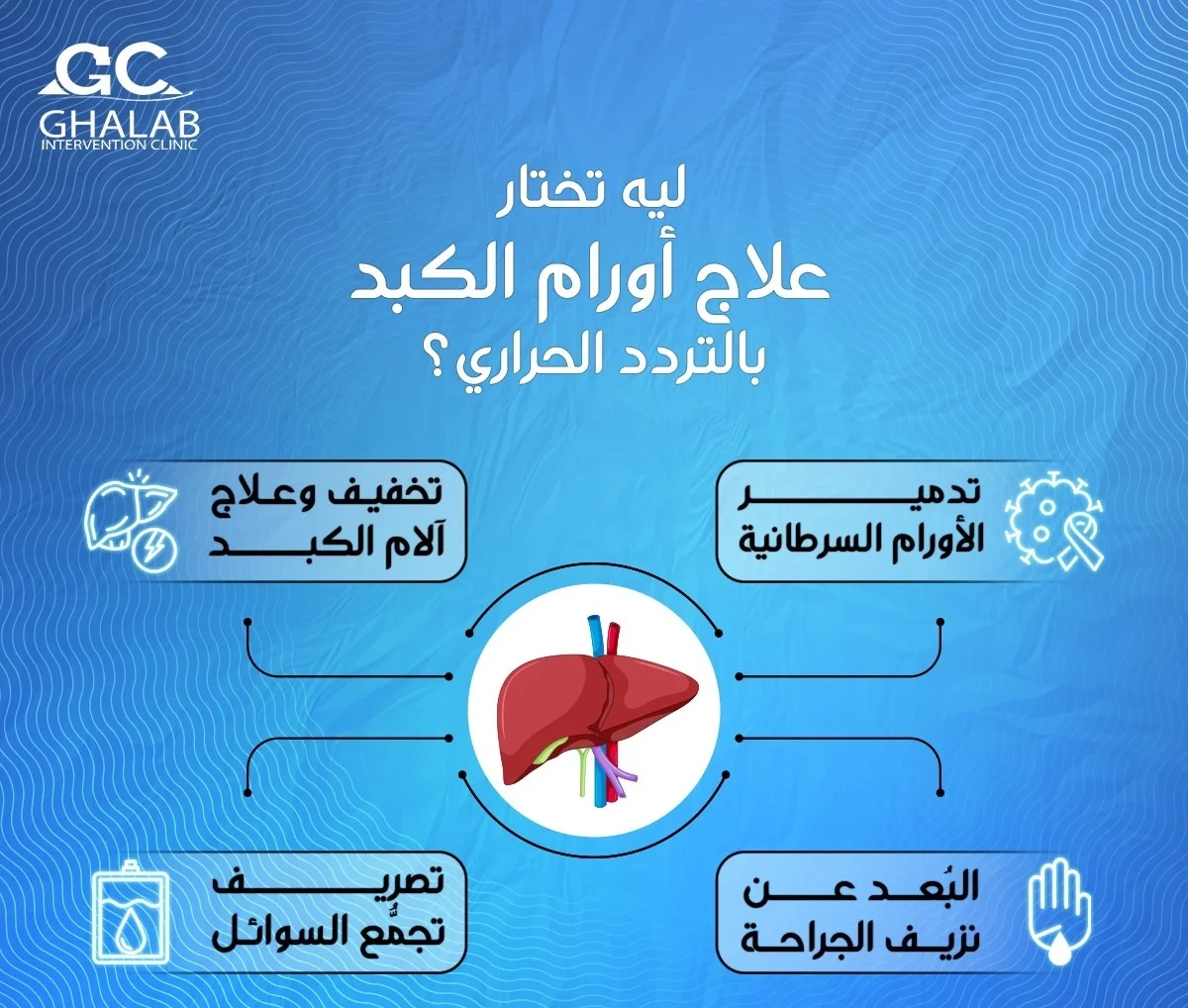 GC
GHALAB
INTERVENTION CLINIC

ليه تختار
علاج أورام الكبد
بالتردد الحراري ؟

تدمير
الأورام السرطانية

تخفيف وعلاج
آلام الكبد

البُعد عن
نزيف الجراحة

تصريف
تجمُّع السوائل